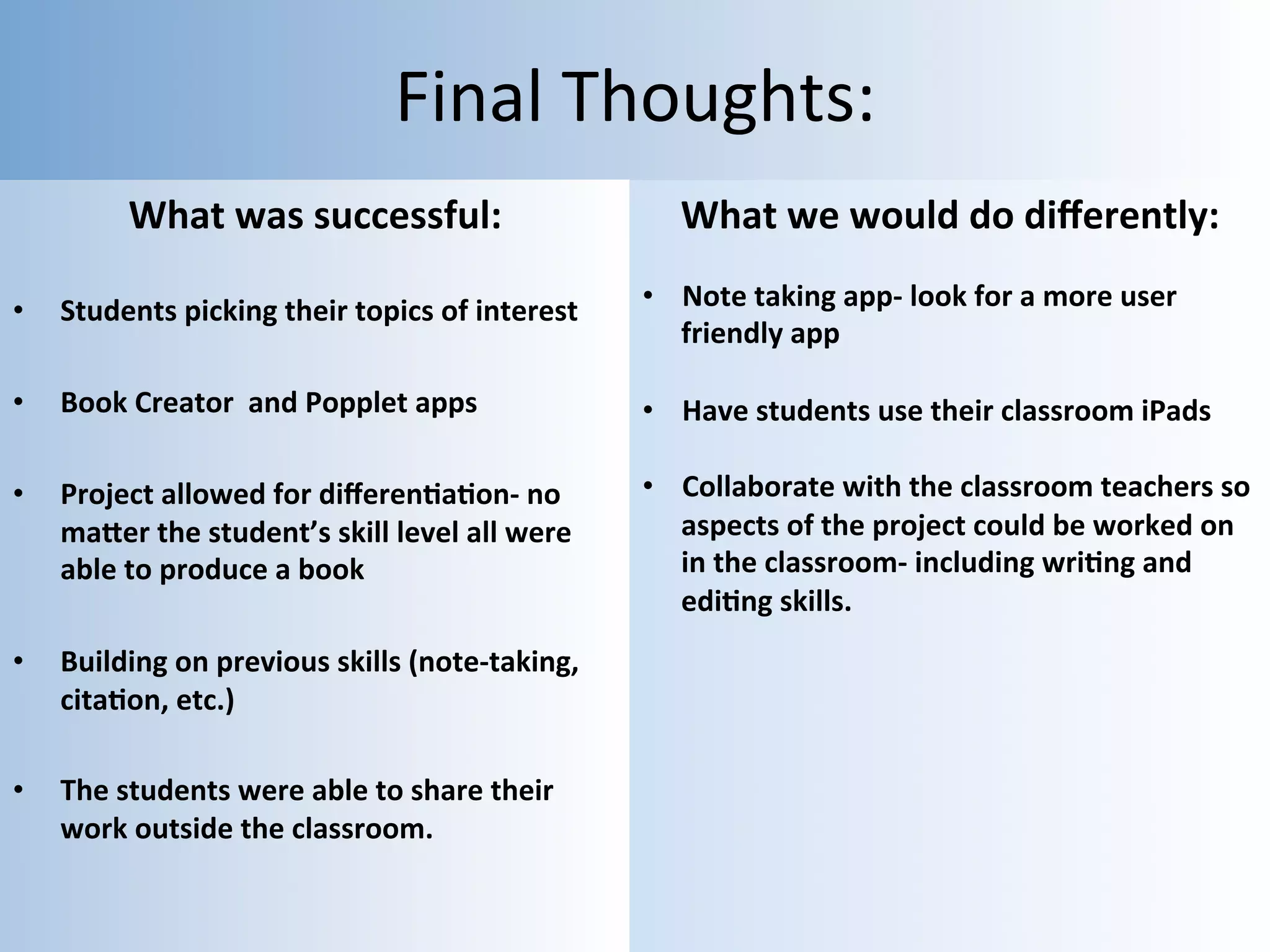 Final Thoughts:

What was successful:

• Students picking their topics of interest

• Book Creator  and Popplet apps

• Project allowed for differentiation- no matter the student's skill level all were able to produce a book

• Building on previous skills (note-taking, citation, etc.)

• The students were able to share their work outside the classroom.

What we would do differently:

• Note taking app- look for a more user friendly app

• Have students use their classroom iPads

• Collaborate with the classroom teachers so aspects of the project could be worked on in the classroom- including writing and editing skills.